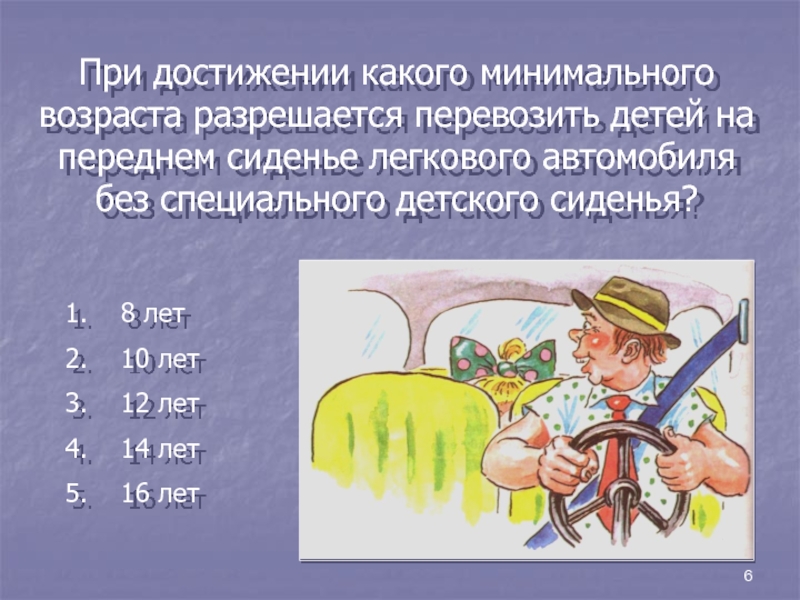 При достижении какого минимального возраста разрешается перевозить детей на переднем сиденье легкового автомобиля без специального детского сиденья?

1. 8 лет
2. 10 лет
3. 12 лет
4. 14 лет
5. 16 лет

6